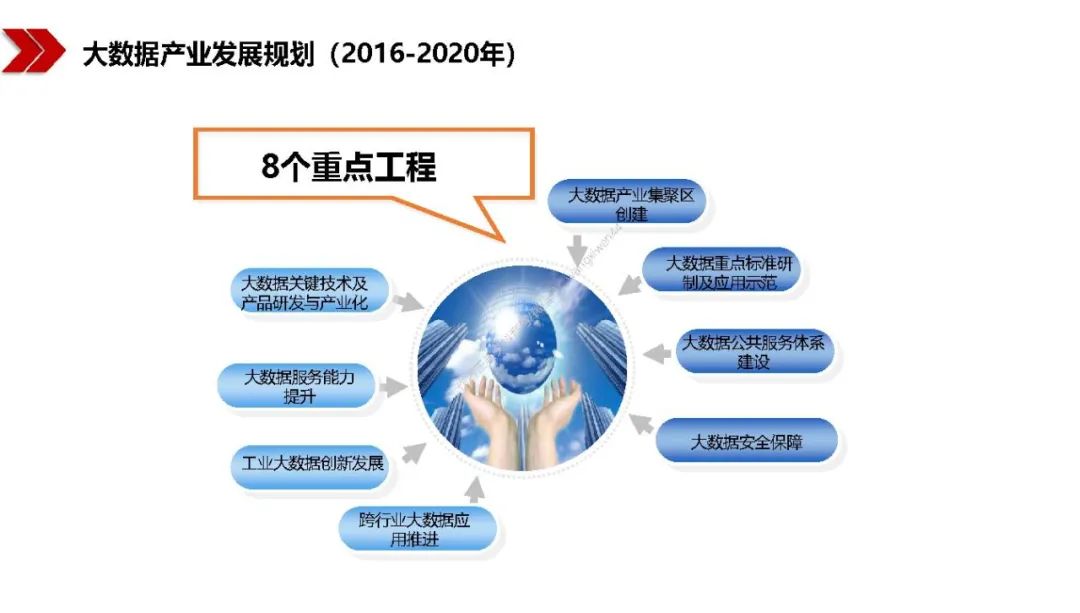 大数据产业发展规划（2016-2020年）

8个重点工程

大数据产业集聚区创建

大数据重点标准研制及应用示范

大数据公共服务体系建设

大数据安全保障

大数据关键技术及产品研发与产业化

大数据服务能力提升

工业大数据创新发展

跨行业大数据应用推进